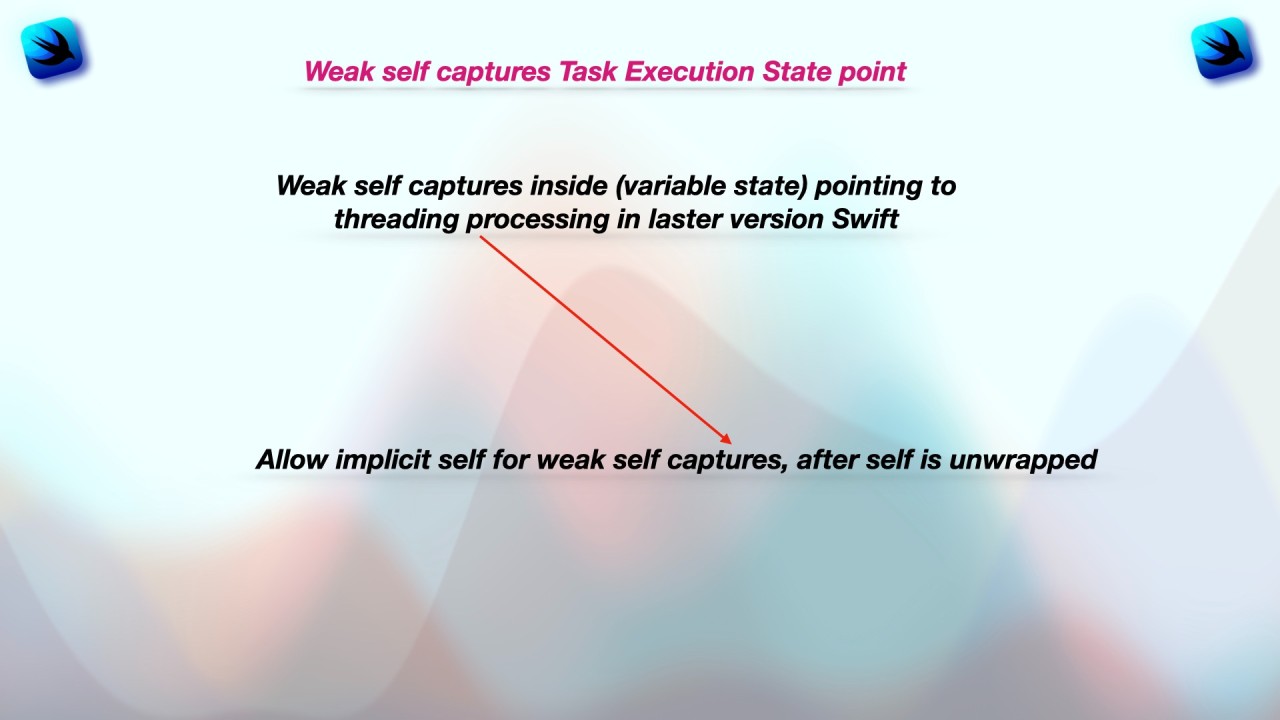 Weak self captures Task Execution State point

Weak self captures inside (variable state) pointing to threading processing in laster version Swift

Allow implicit self for weak self captures, after self is unwrapped